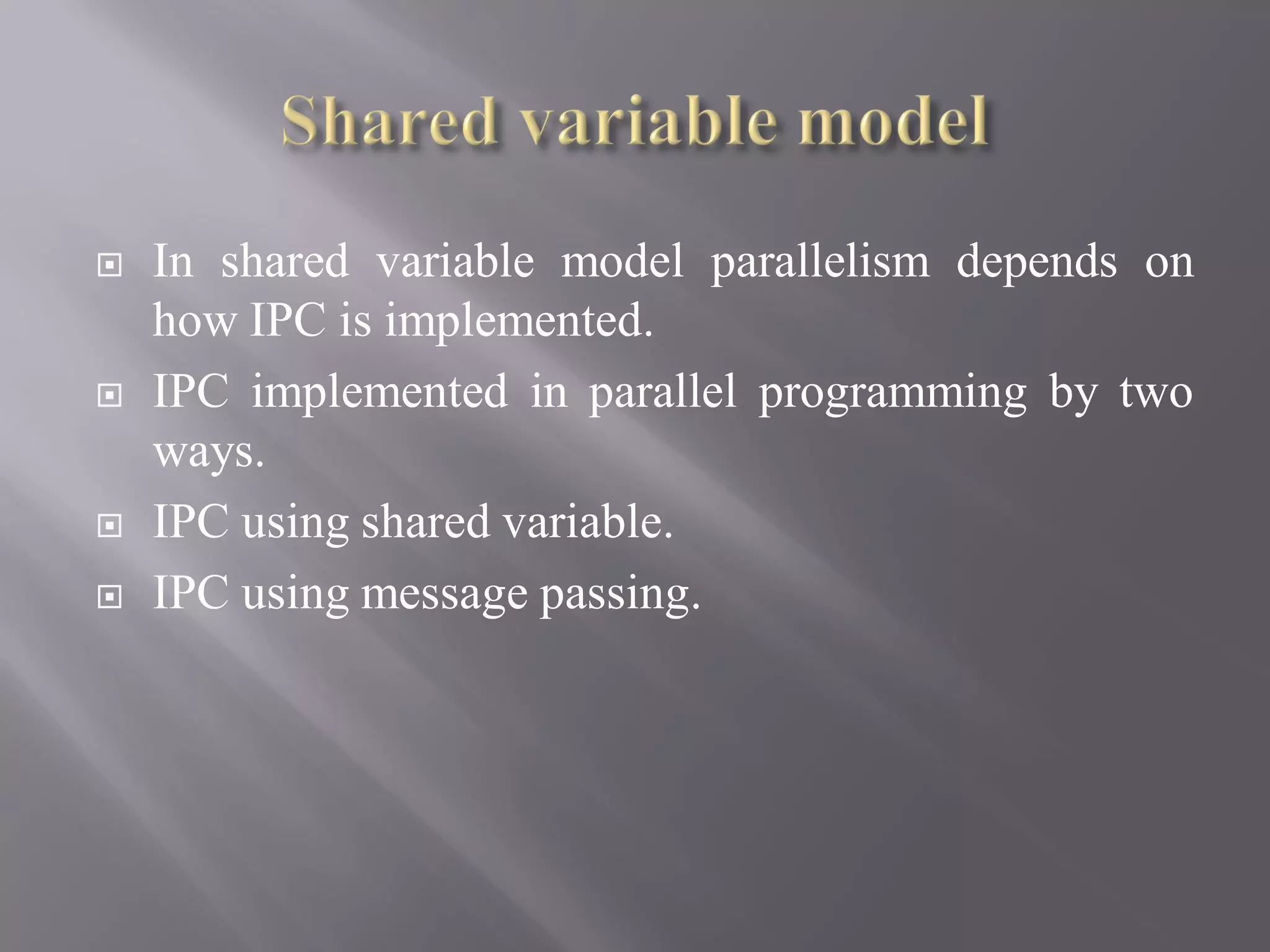 Shared variable model

In shared variable model parallelism depends on how IPC is implemented.

IPC implemented in parallel programming by two ways.

IPC using shared variable.

IPC using message passing.